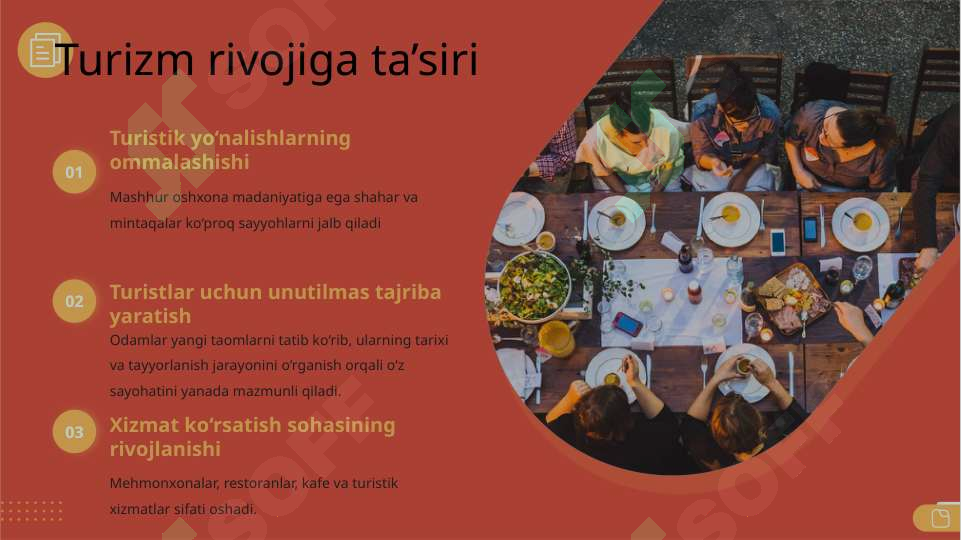 Turizm rivojiga ta’siri

01 Turistik yo‘nalishlarning ommalashishi

Mashhur oshxona madaniyatiga ega shahar va mintaqalar ko‘proq sayyohlarni jalb qiladi

02 Turistlar uchun unutilmas tajriba yaratish

Odamlar yangi taomlarni tatib ko‘rib, ularning tarixi va tayyorlanish jarayonini o‘rganish orqali o‘z sayohatini yanada mazmunli qiladi.

03 Xizmat ko‘rsatish sohasining rivojlanishi

Mehmonxonalar, restoranlar, kafe va turistik xizmatlar sifati oshadi.